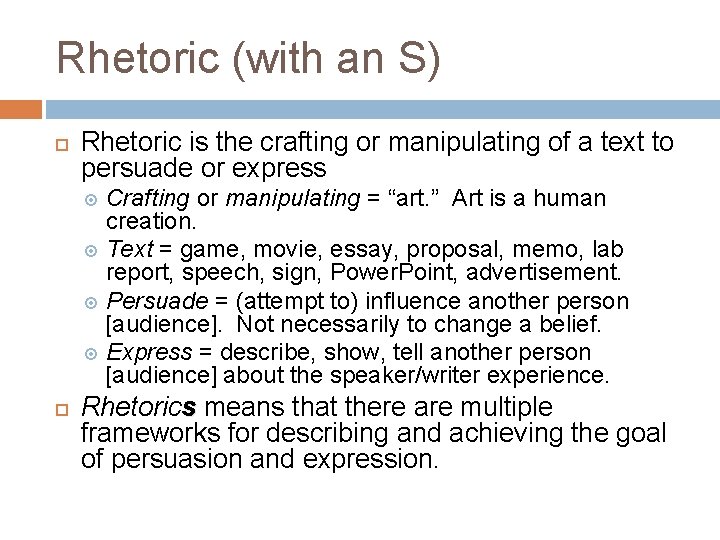 Rhetoric (with an S)

Rhetoric is the crafting or manipulating of a text to persuade or express

Crafting or manipulating = “art.” Art is a human creation.

Text = game, movie, essay, proposal, memo, lab report, speech, sign, PowerPoint, advertisement.

Persuade = (attempt to) influence another person [audience]. Not necessarily to change a belief.

Express = describe, show, tell another person [audience] about the speaker/writer experience.

Rhetorics means that there are multiple frameworks for describing and achieving the goal of persuasion and expression.